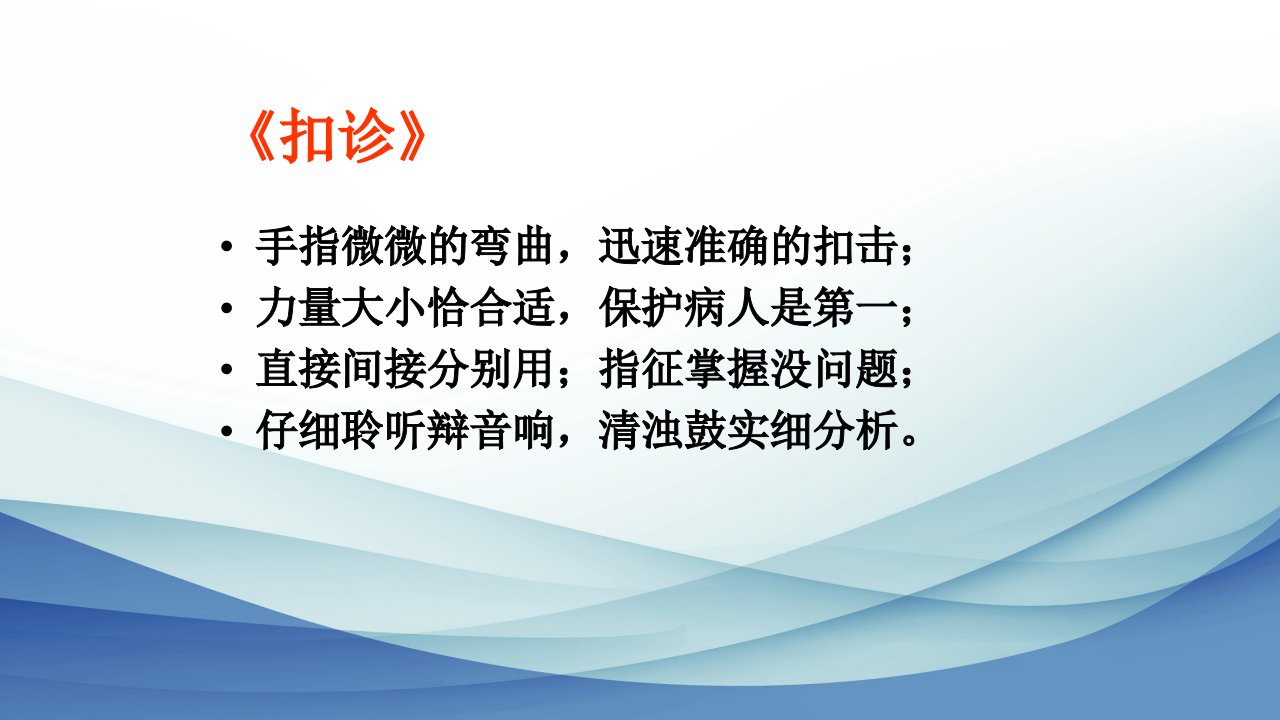 《扣诊》

• 手指微微的弯曲，迅速准确的扣击；
• 力量大小恰合适，保护病人是第一；
• 直接间接分别用；指征掌握没问题；
• 仔细聆听辩音响，清浊鼓实细分析。